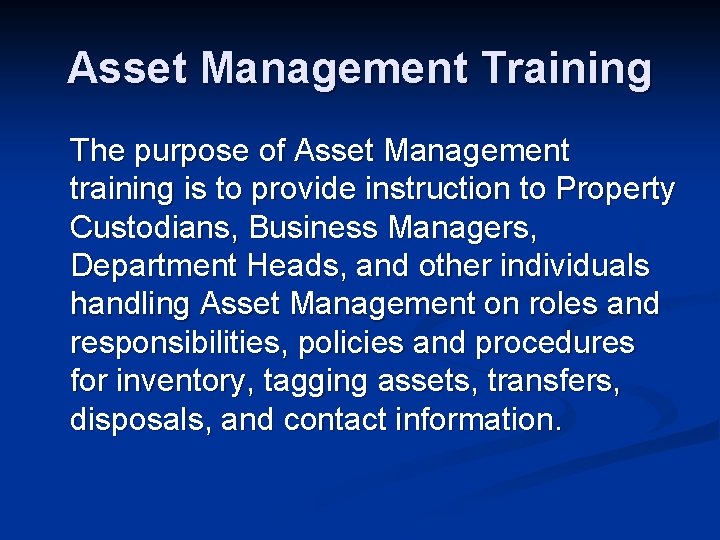 Asset Management Training

The purpose of Asset Management training is to provide instruction to Property Custodians, Business Managers, Department Heads, and other individuals handling Asset Management on roles and responsibilities, policies and procedures for inventory, tagging assets, transfers, disposals, and contact information.